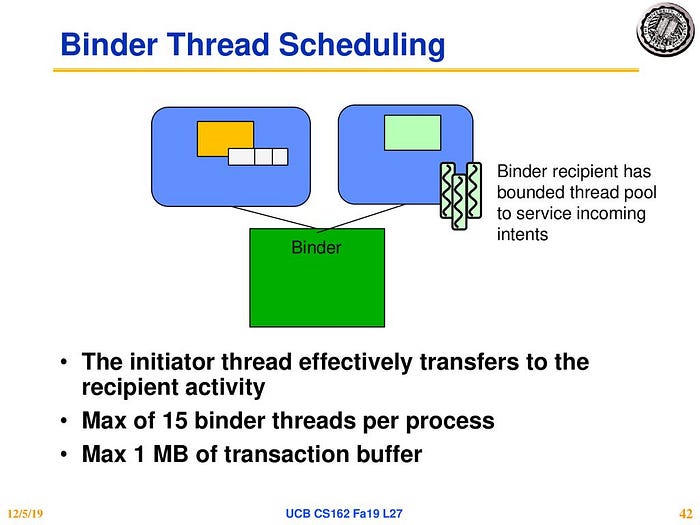 Binder Thread Scheduling

Binder recipient has bounded thread pool to service incoming intents

Binder

• The initiator thread effectively transfers to the recipient activity
• Max of 15 binder threads per process
• Max 1 MB of transaction buffer

12/5/19

UCB CS162 Fa19 L27

42